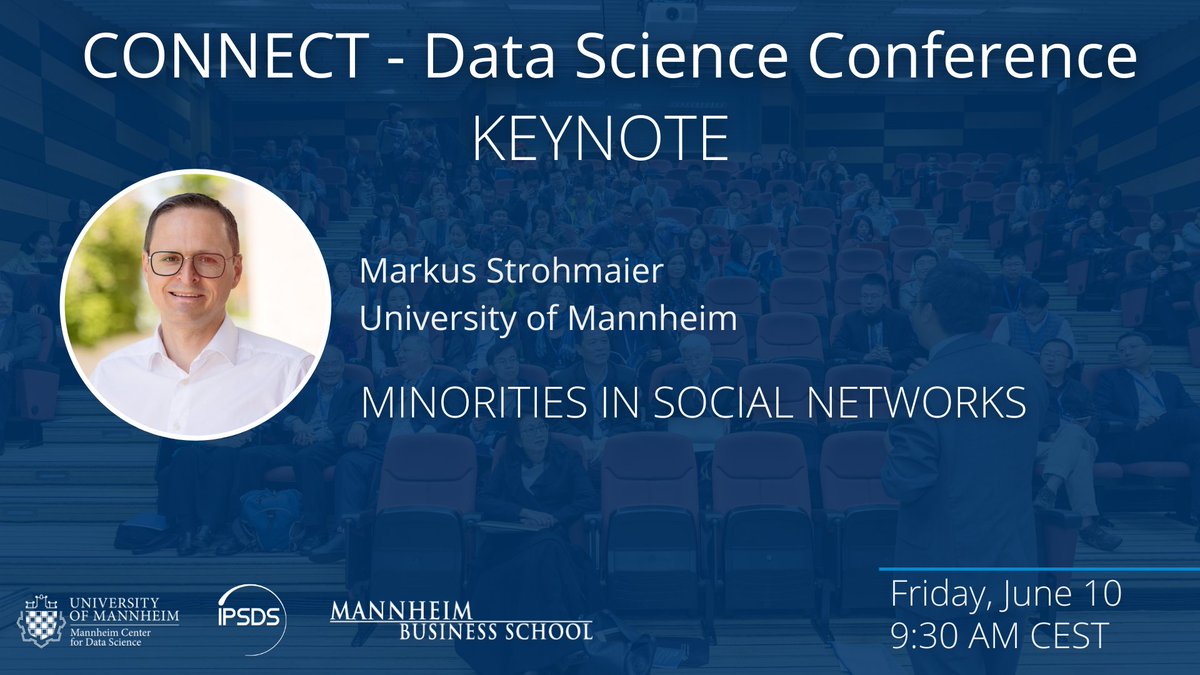 CONNECT - Data Science Conference
KEYNOTE

Markus Strohmaier
University of Mannheim

MINORITIES IN SOCIAL NETWORKS

UNIVERSITY OF MANNHEIM
Mannheim Center for Data Science

IPSDS

MANNHEIM BUSINESS SCHOOL

Friday, June 10
9:30 AM CEST